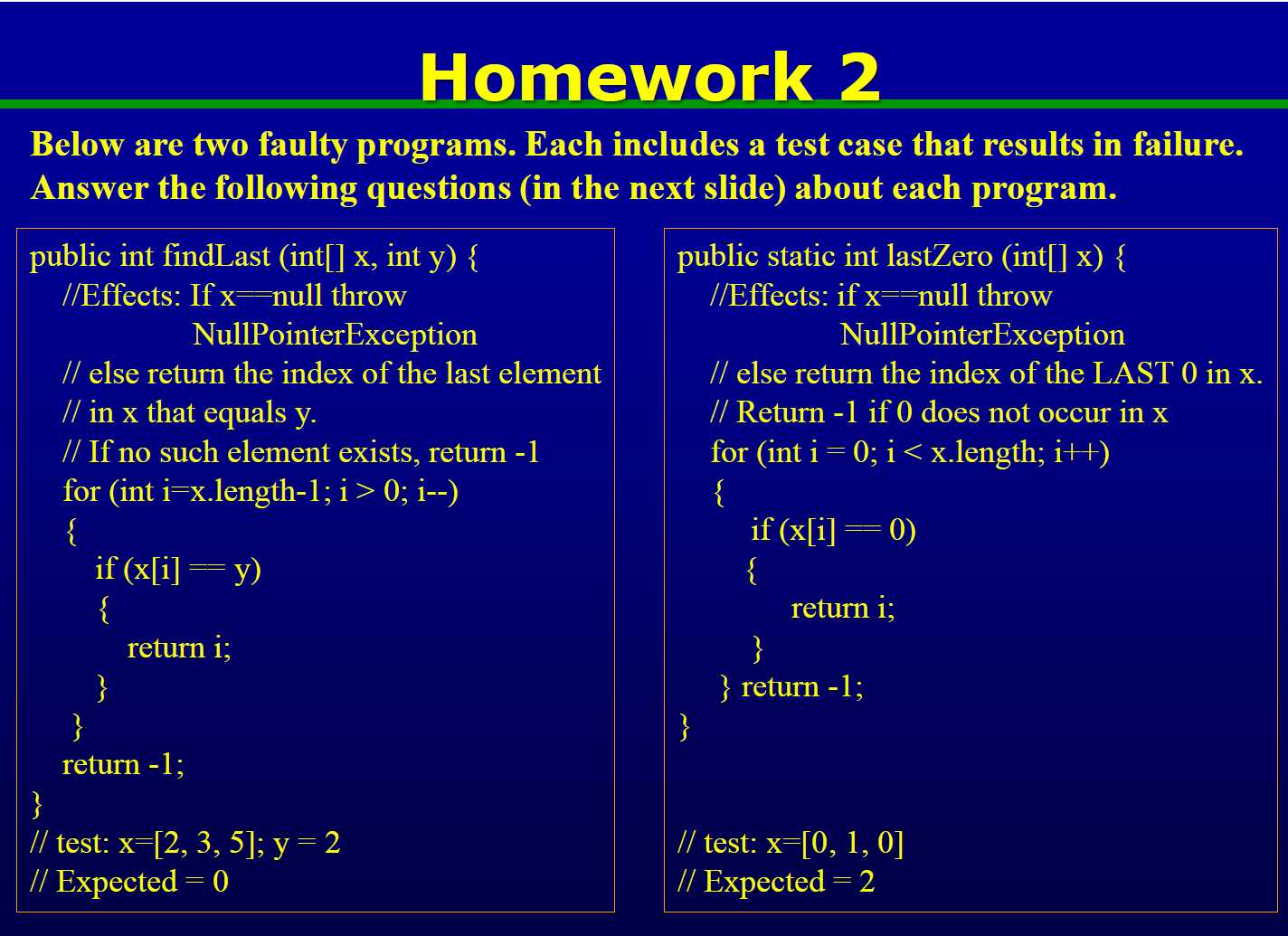 Homework 2

Below are two faulty programs. Each includes a test case that results in failure. Answer the following questions (in the next slide) about each program.

public int findLast (int[] x, int y) {
  //Effects: If x==null throw
      NullPointerException
  // else return the index of the last element
  // in x that equals y.
  // If no such element exists, return -1
  for (int i=x.length-1; i > 0; i--)
  {
    if (x[i] == y)
    {
      return i;
    }
  }
  return -1;
}
// test: x=[2, 3, 5]; y = 2
// Expected = 0

public static int lastZero (int[] x) {
  //Effects: if x==null throw
      NullPointerException
  // else return the index of the LAST 0 in x.
  // Return -1 if 0 does not occur in x
  for (int i = 0; i < x.length; i++)
  {
    if (x[i] == 0)
    {
      return i;
    }
  } return -1;
}

// test: x=[0, 1, 0]
// Expected = 2